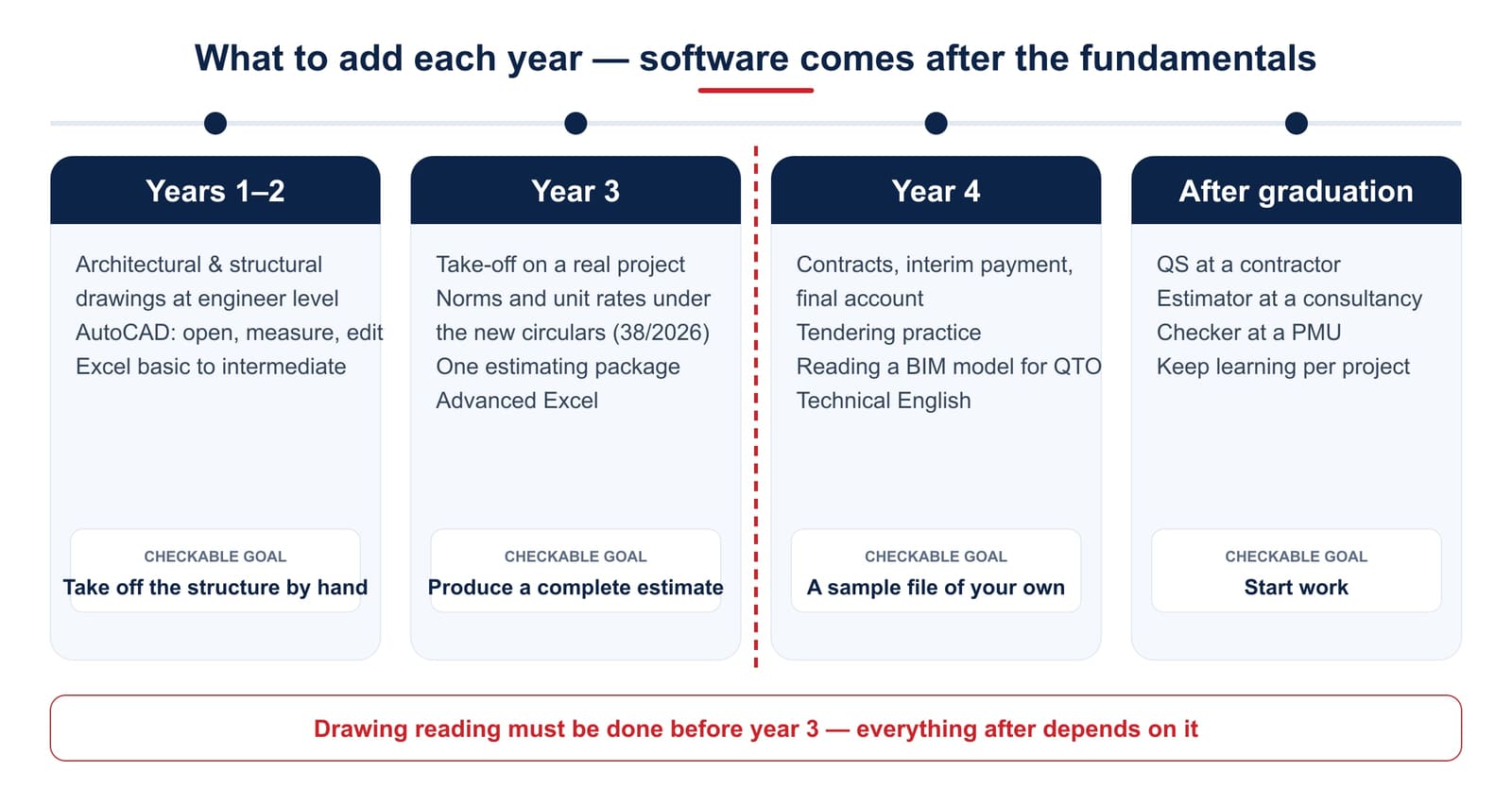 What to add each year — software comes after the fundamentals

Years 1–2

Architectural & structural drawings at engineer level
AutoCAD: open, measure, edit
Excel basic to intermediate

CHECKABLE GOAL
Take off the structure by hand

Year 3

Take-off on a real project
Norms and unit rates under the new circulars (38/2026)
One estimating package
Advanced Excel

CHECKABLE GOAL
Produce a complete estimate

Year 4

Contracts, interim payment, final account
Tendering practice
Reading a BIM model for QTO
Technical English

CHECKABLE GOAL
A sample file of your own

After graduation

QS at a contractor
Estimator at a consultancy
Checker at a PMU
Keep learning per project

CHECKABLE GOAL
Start work

Drawing reading must be done before year 3 — everything after depends on it